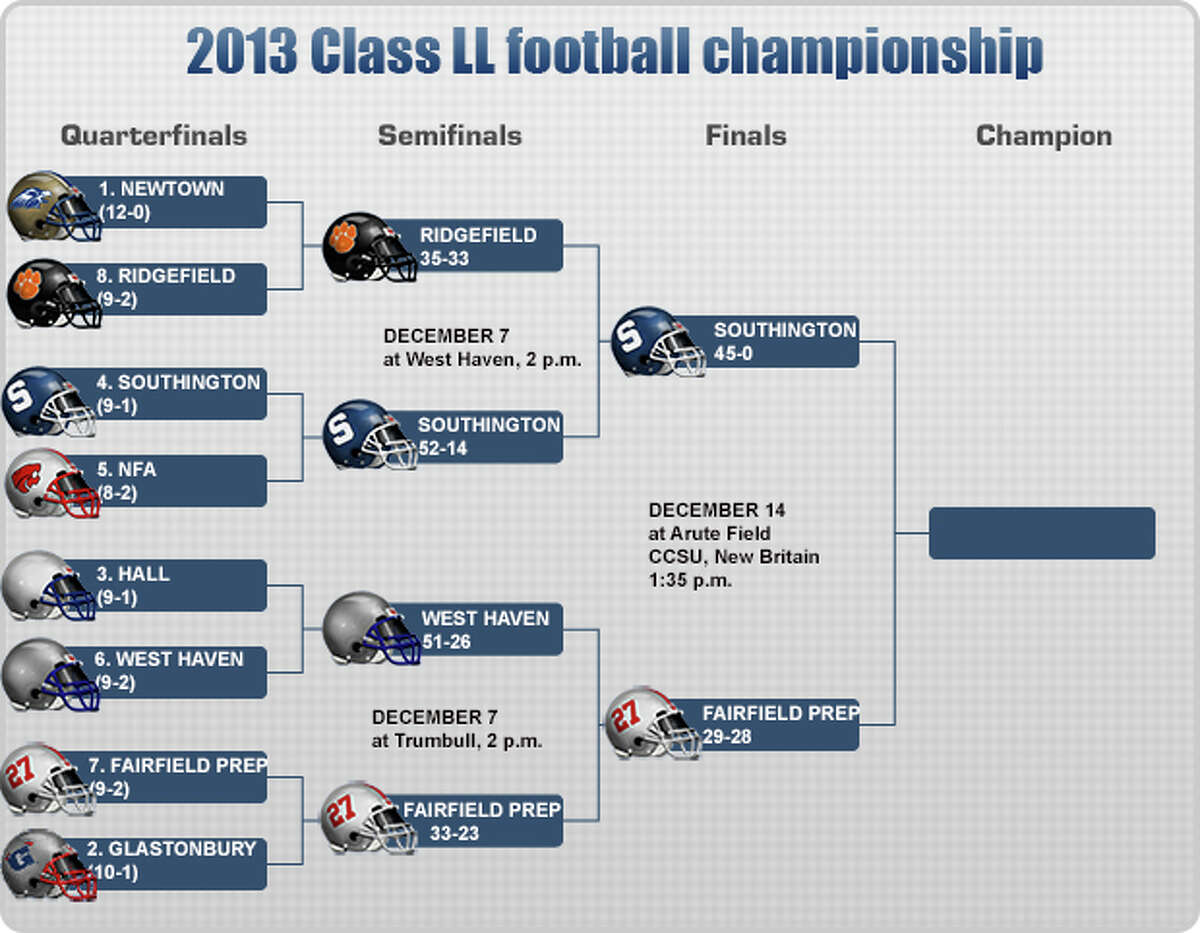 2013 Class LL football championship

Quarterfinals

1. NEWTOWN (12-0)

8. RIDGEFIELD (9-2)

4. SOUTHINGTON (9-1)

5. NFA (8-2)

3. HALL (9-1)

6. WEST HAVEN (9-2)

7. FAIRFIELD PREP (9-2)

2. GLASTONBURY (10-1)

Semifinals

RIDGEFIELD 35-33

DECEMBER 7 at West Haven, 2 p.m.

SOUTHINGTON 52-14

WEST HAVEN 51-26

DECEMBER 7 at Trumbull, 2 p.m.

FAIRFIELD PREP 33-23

Finals

SOUTHINGTON 45-0

DECEMBER 14 at Arute Field CCSU, New Britain 1:35 p.m.

FAIRFIELD PREP 29-28

Champion